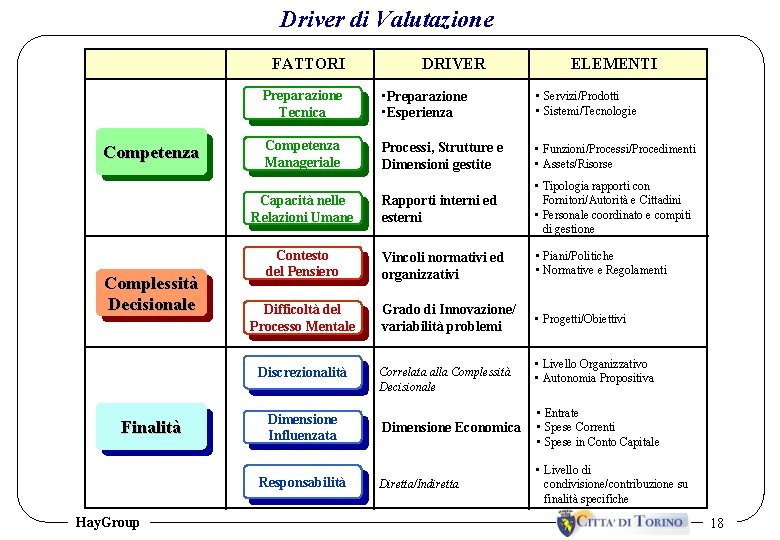 Driver di Valutazione

| | FATTORI | DRIVER | ELEMENTI |
|---|---|---|---|
| Competenza | Preparazione Tecnica | •Preparazione •Esperienza | • Servizi/Prodotti • Sistemi/Tecnologie |
| | Competenza Manageriale | Processi, Strutture e Dimensioni gestite | • Funzioni/Processi/Procedimenti • Assets/Risorse |
| | Capacità nelle Relazioni Umane | Rapporti interni ed esterni | • Tipologia rapporti con Fornitori/Autorità e Cittadini • Personale coordinato e compiti di gestione |
| Complessità Decisionale | Contesto del Pensiero | Vincoli normativi ed organizzativi | • Piani/Politiche • Normative e Regolamenti |
| | Difficoltà del Processo Mentale | Grado di Innovazione/ variabilità problemi | • Progetti/Obiettivi |
| Finalità | Discrezionalità | Correlata alla Complessità Decisionale | • Livello Organizzativo • Autonomia Propositiva |
| | Dimensione Influenzata | Dimensione Economica | • Entrate • Spese Correnti • Spese in Conto Capitale |
| | Responsabilità | Diretta/Indiretta | • Livello di condivisione/contribuzione su finalità specifiche |

HayGroup

CITTA' DI TORINO

18